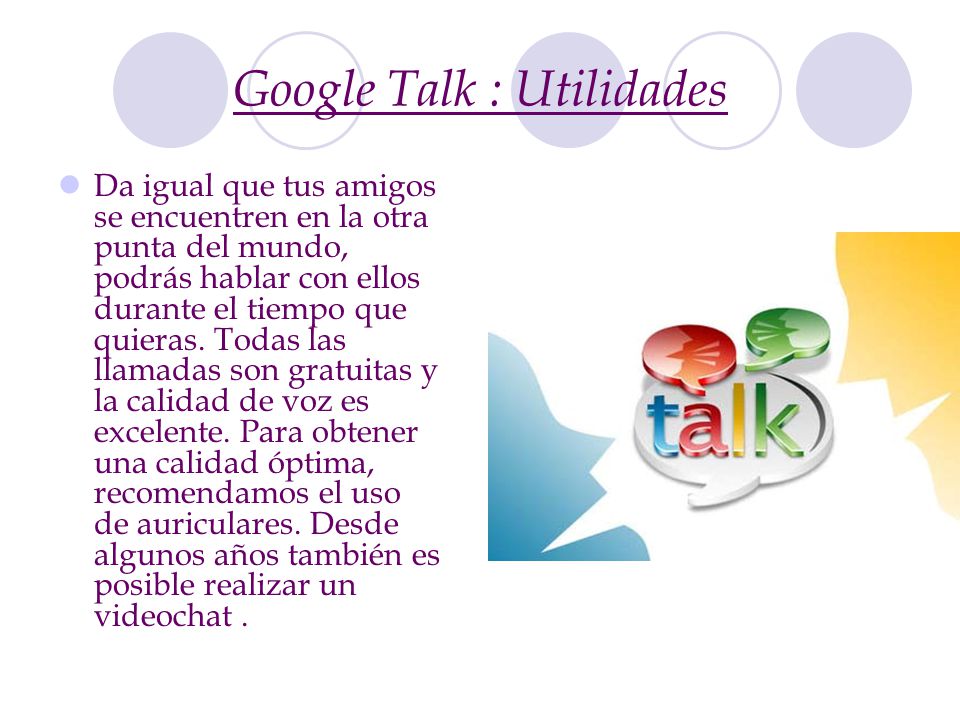 Google Talk : Utilidades

Da igual que tus amigos se encuentren en la otra punta del mundo, podrás hablar con ellos durante el tiempo que quieras. Todas las llamadas son gratuitas y la calidad de voz es excelente. Para obtener una calidad óptima, recomendamos el uso de auriculares. Desde algunos años también es posible realizar un videochat .

talk